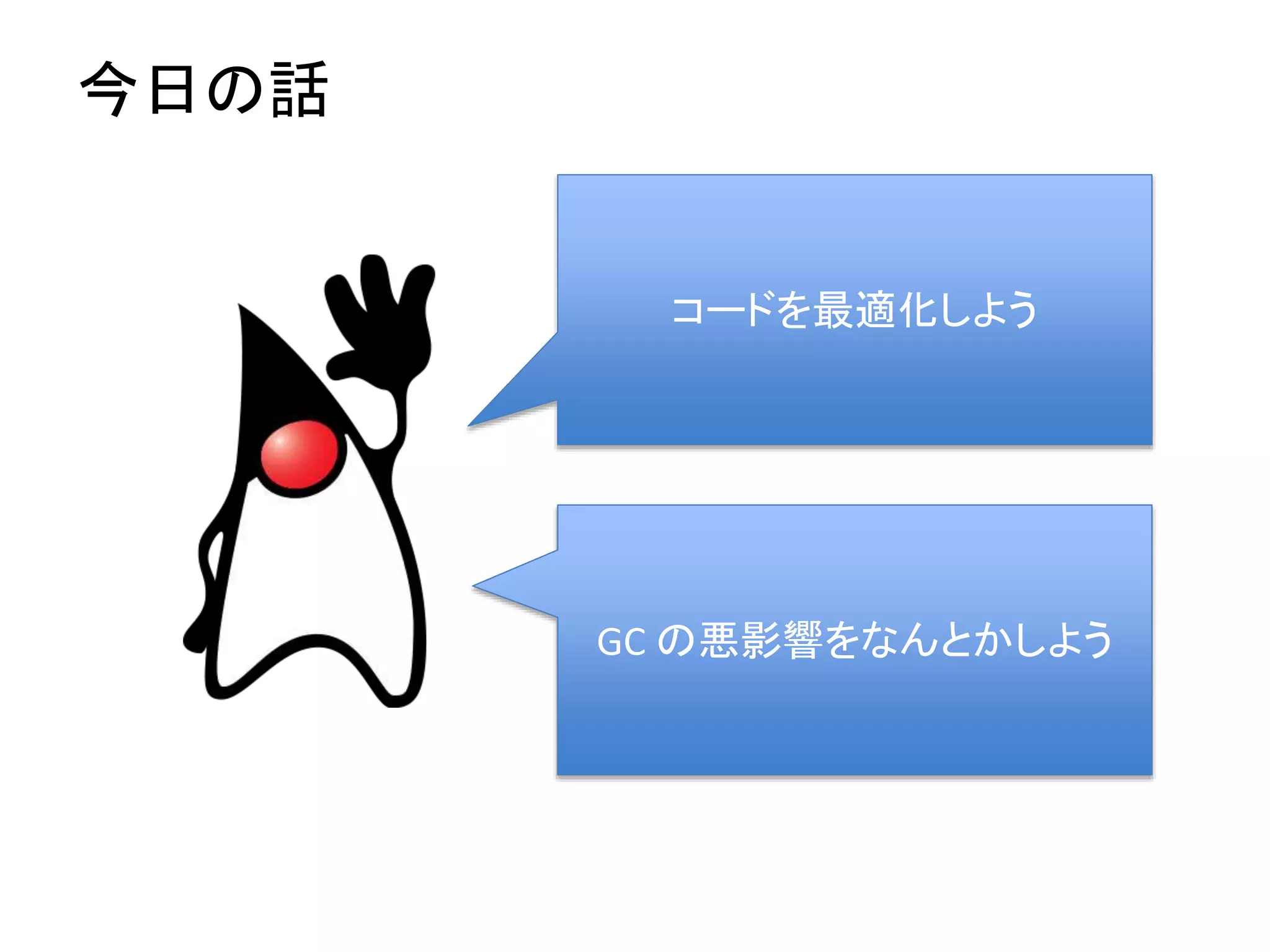 今日の話

コードを最適化しよう

GC の悪影響をなんとかしよう